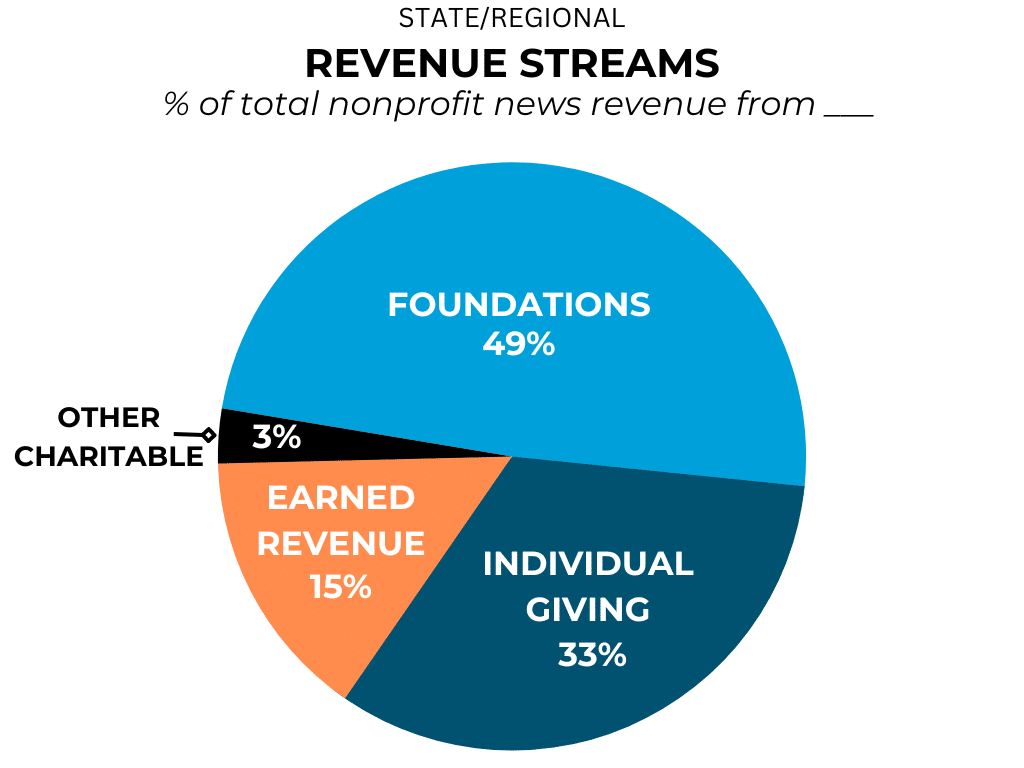 STATE/REGIONAL

REVENUE STREAMS

% of total nonprofit news revenue from ___

FOUNDATIONS 49%

OTHER CHARITABLE

3%

EARNED REVENUE 15%

INDIVIDUAL GIVING 33%